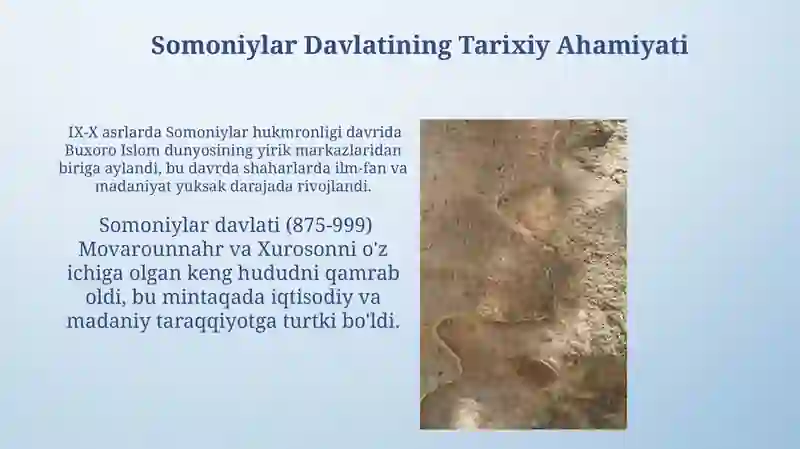 Somoniylar Davlatining Tarixiy Ahamiyati

IX-X asrlarda Somoniylar hukmronligi davrida Buxoro Islom dunyosining yirik markazlaridan biriga aylandi, bu davrda shaharlarda ilm-fan va madaniyat yuksak darajada rivojlandi.

Somoniylar davlati (875-999) Movarounnahr va Xurosonni o'z ichiga olgan keng hududni qamrab oldi, bu mintaqada iqtisodiy va madaniy taraqqiyotga turtki bo'ldi.